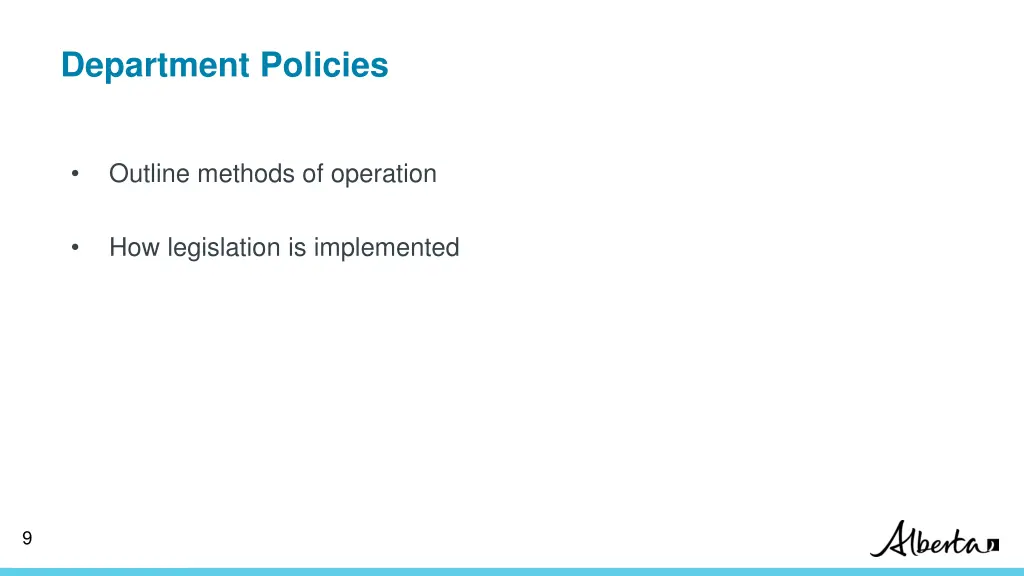 Department Policies

• Outline methods of operation

• How legislation is implemented

9

Alberta